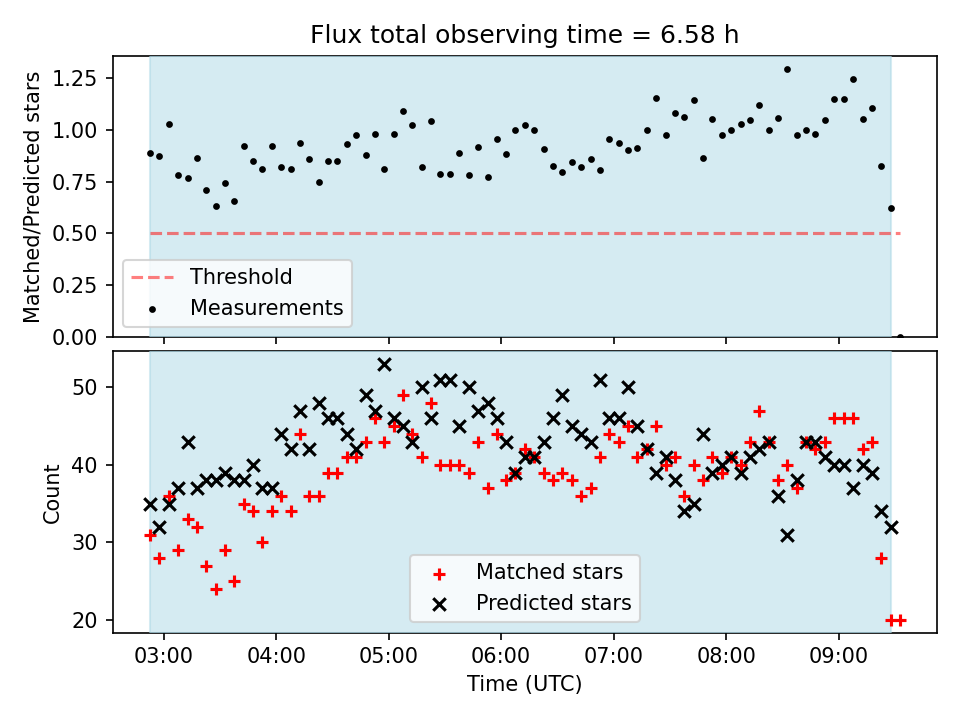 Flux total observing time = 6.58 h

Matched/Predicted stars

1.25
1.00
0.75
0.50
0.25
0.00

Threshold
Measurements

Count

50
40
30
20

Matched stars
Predicted stars

03:00
04:00
05:00
06:00
07:00
08:00
09:00

Time (UTC)